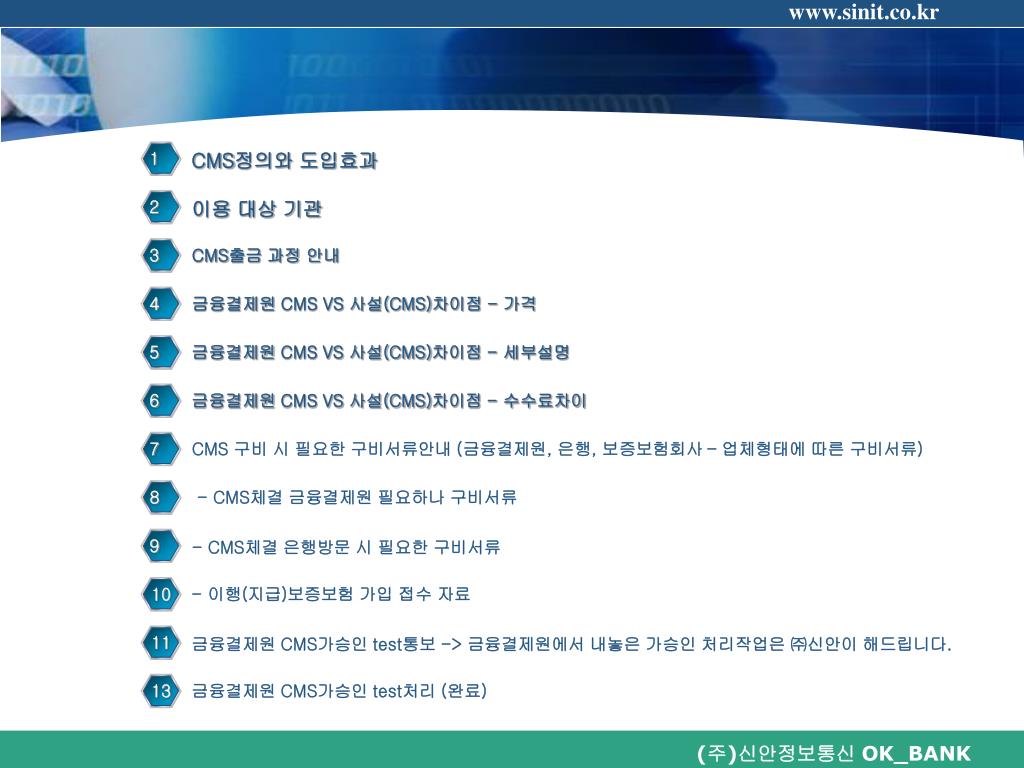 www.sinit.co.kr

1 CMS정의와 도입효과

2 이용 대상 기관

3 CMS출금 과정 안내

4 금융결제원 CMS VS 사설(CMS)차이점 – 가격

5 금융결제원 CMS VS 사설(CMS)차이점 – 세부설명

6 금융결제원 CMS VS 사설(CMS)차이점 – 수수료차이

7 CMS 구비 시 필요한 구비서류안내 (금융결제원, 은행, 보증보험회사 – 업체형태에 따른 구비서류)

8 – CMS체결 금융결제원 필요하나 구비서류

9 – CMS체결 은행방문 시 필요한 구비서류

10 – 이행(지급)보증보험 가입 접수 자료

11 금융결제원 CMS가승인 test통보 -> 금융결제원에서 내놓은 가승인 처리작업은 ㈜신안이 해드립니다.

13 금융결제원 CMS가승인 test처리 (완료)

(주)신안정보통신 OK_BANK